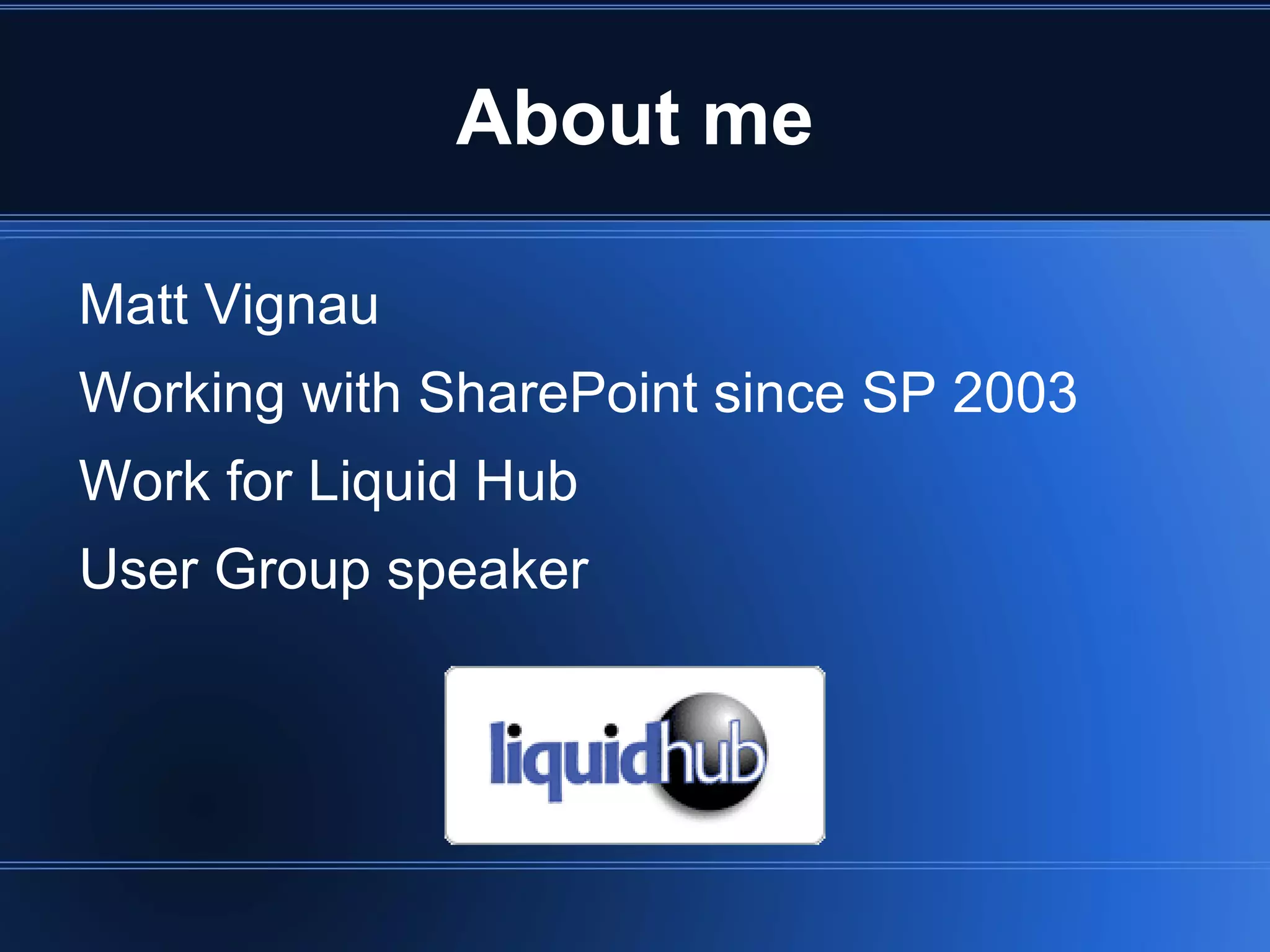 About me

Matt Vignau

Working with SharePoint since SP 2003

Work for Liquid Hub

User Group speaker

liquidhub